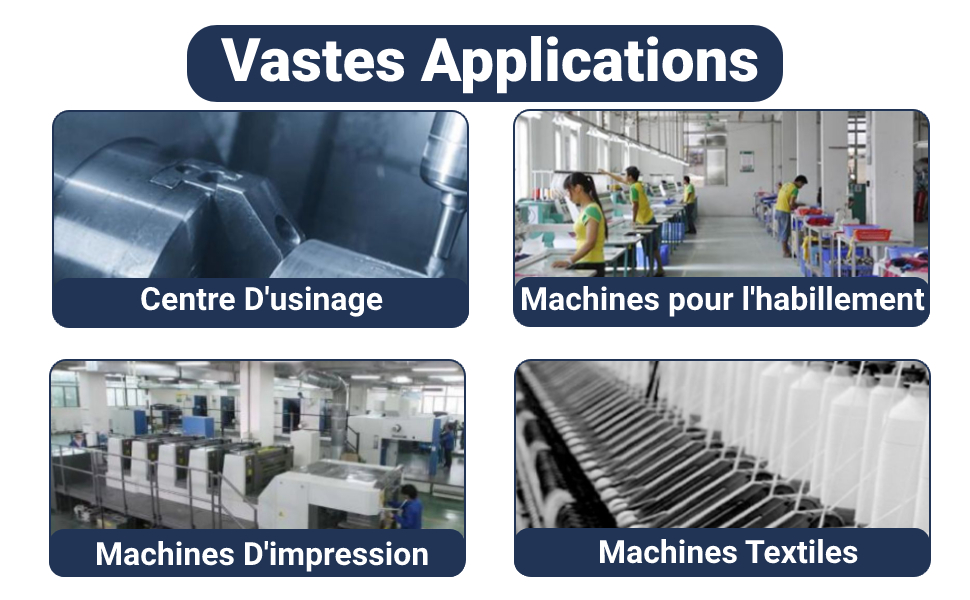 Vastes Applications

Centre D'usinage

Machines pour l'habillement

Machines D'impression

Machines Textiles